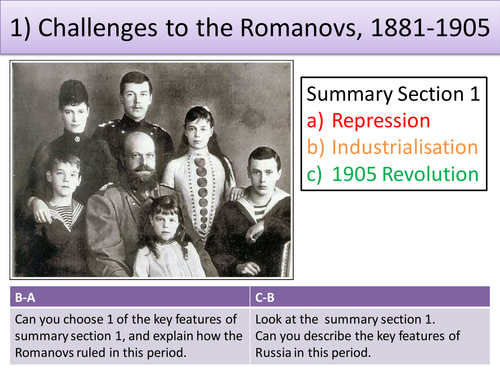 1) Challenges to the Romanovs, 1881-1905

Summary Section 1
a) Repression
b) Industrialisation
c) 1905 Revolution

| B-A | C-B |
|---|---|
| Can you choose 1 of the key features of summary section 1, and explain how the Romanovs ruled in this period. | Look at the summary section 1. Can you describe the key features of Russia in this period. |